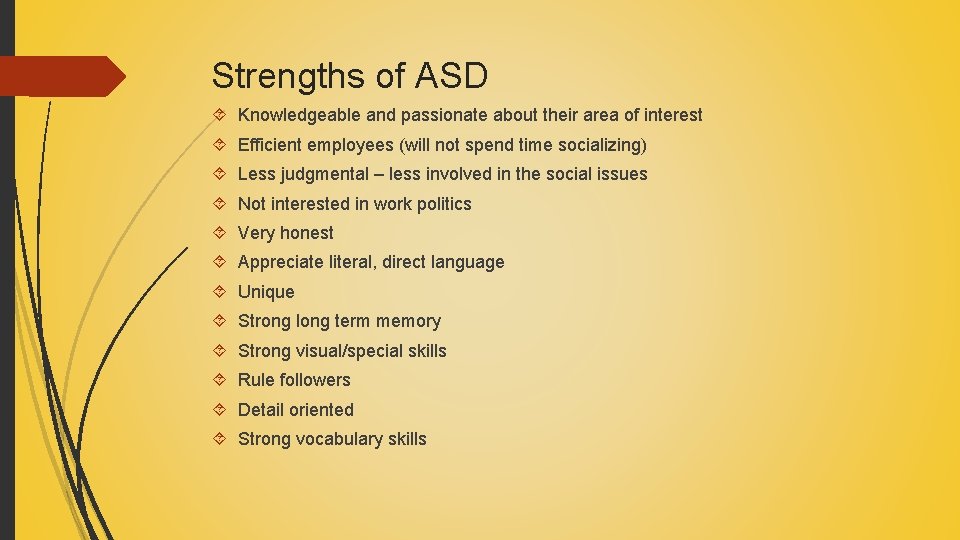 Strengths of ASD

Knowledgeable and passionate about their area of interest

Efficient employees (will not spend time socializing)

Less judgmental – less involved in the social issues

Not interested in work politics

Very honest

Appreciate literal, direct language

Unique

Strong long term memory

Strong visual/special skills

Rule followers

Detail oriented

Strong vocabulary skills